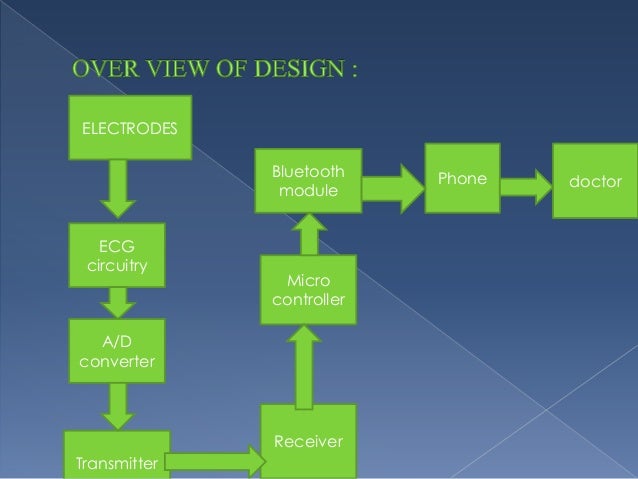 OVER VIEW OF DESIGN :

ELECTRODES

ECG circuitry

A/D converter

Transmitter

Receiver

Micro controller

Bluetooth module

Phone

doctor